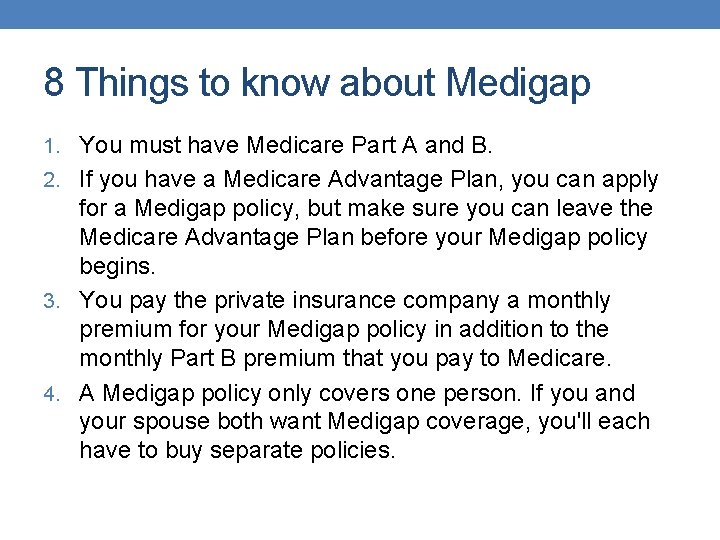 8 Things to know about Medigap

1. You must have Medicare Part A and B.
2. If you have a Medicare Advantage Plan, you can apply for a Medigap policy, but make sure you can leave the Medicare Advantage Plan before your Medigap policy begins.
3. You pay the private insurance company a monthly premium for your Medigap policy in addition to the monthly Part B premium that you pay to Medicare.
4. A Medigap policy only covers one person. If you and your spouse both want Medigap coverage, you'll each have to buy separate policies.